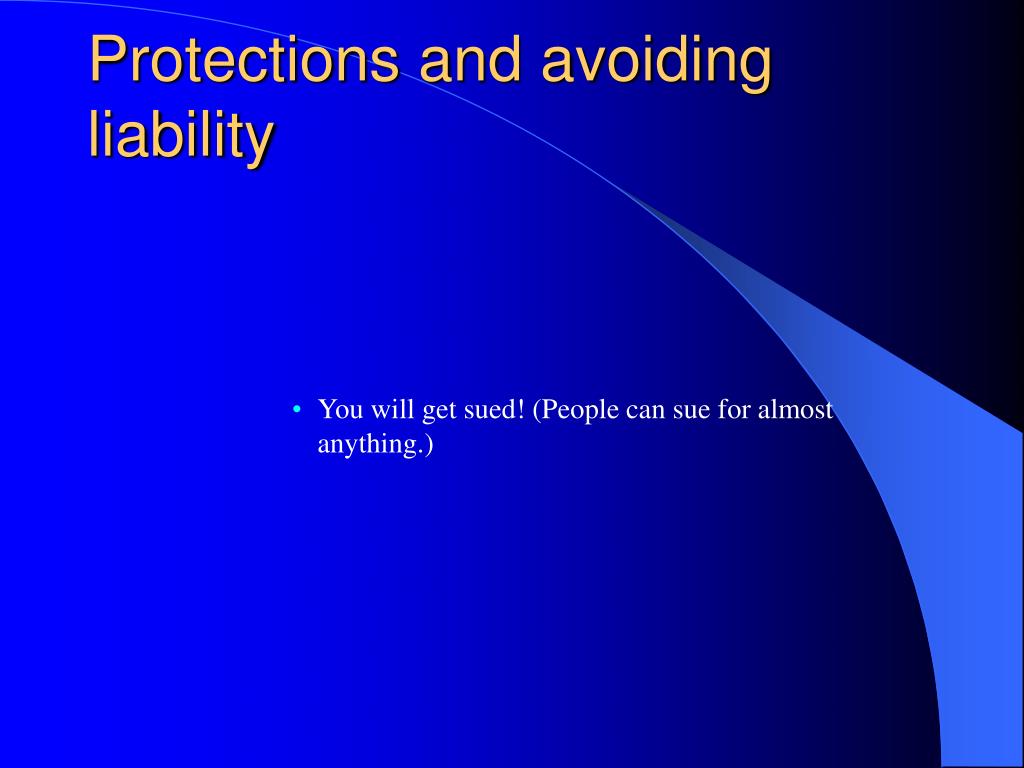 Protections and avoiding liability

• You will get sued! (People can sue for almost anything.)